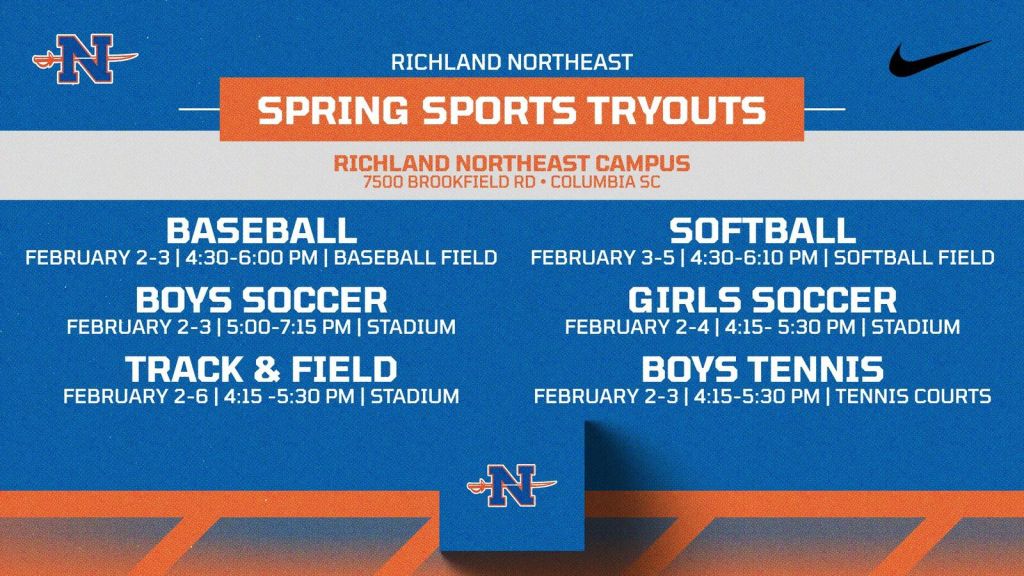 N

RICHLAND NORTHEAST

SPRING SPORTS TRYOUTS

RICHLAND NORTHEAST CAMPUS
7500 BROOKFIELD RD • COLUMBIA SC

BASEBALL
FEBRUARY 2-3 | 4:30-6:00 PM | BASEBALL FIELD

BOYS SOCCER
FEBRUARY 2-3 | 5:00-7:15 PM | STADIUM

TRACK & FIELD
FEBRUARY 2-6 | 4:15 -5:30 PM | STADIUM

SOFTBALL
FEBRUARY 3-5 | 4:30-6:10 PM | SOFTBALL FIELD

GIRLS SOCCER
FEBRUARY 2-4 | 4:15- 5:30 PM | STADIUM

BOYS TENNIS
FEBRUARY 2-3 | 4:15-5:30 PM | TENNIS COURTS

N